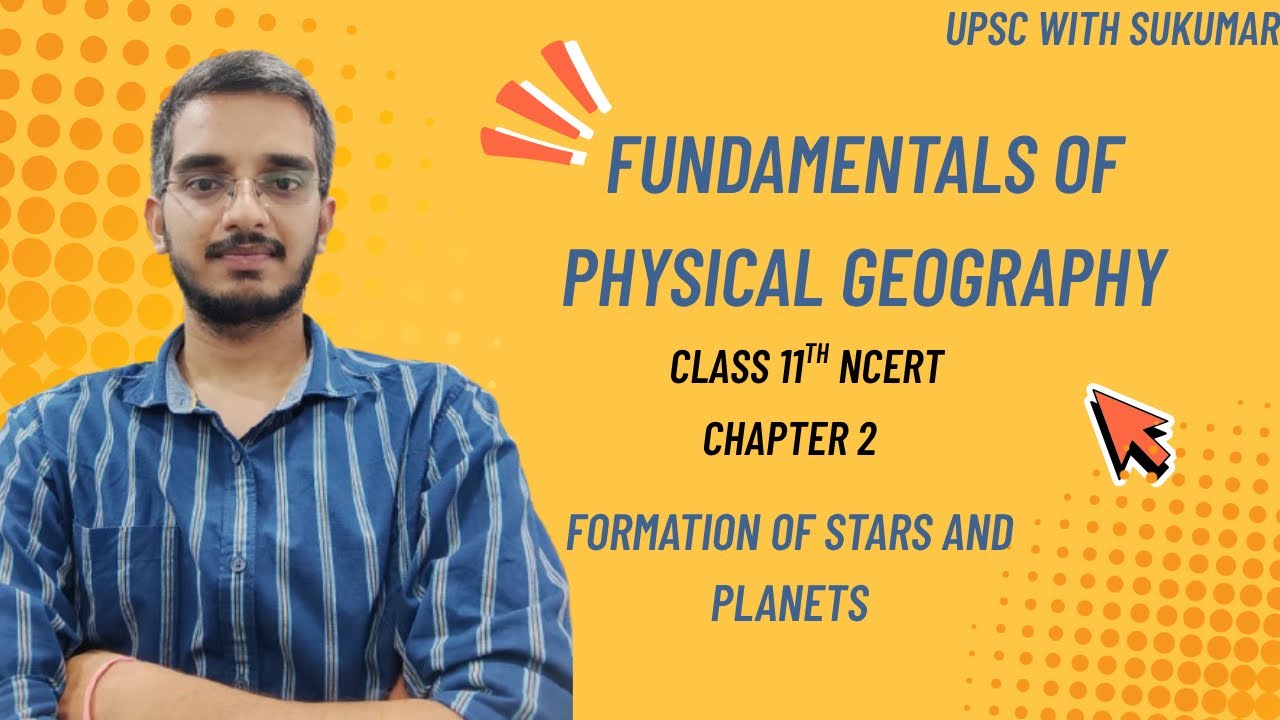 UPSC WITH SUKUMAR

FUNDAMENTALS OF PHYSICAL GEOGRAPHY

CLASS 11$^{TH}$ NCERT

CHAPTER 2

FORMATION OF STARS AND PLANETS